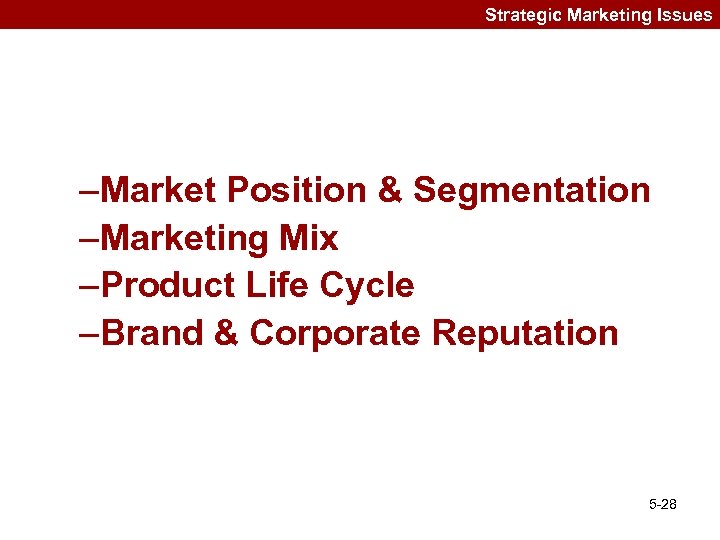 Strategic Marketing Issues

–Market Position & Segmentation
–Marketing Mix
–Product Life Cycle
–Brand & Corporate Reputation

5-28